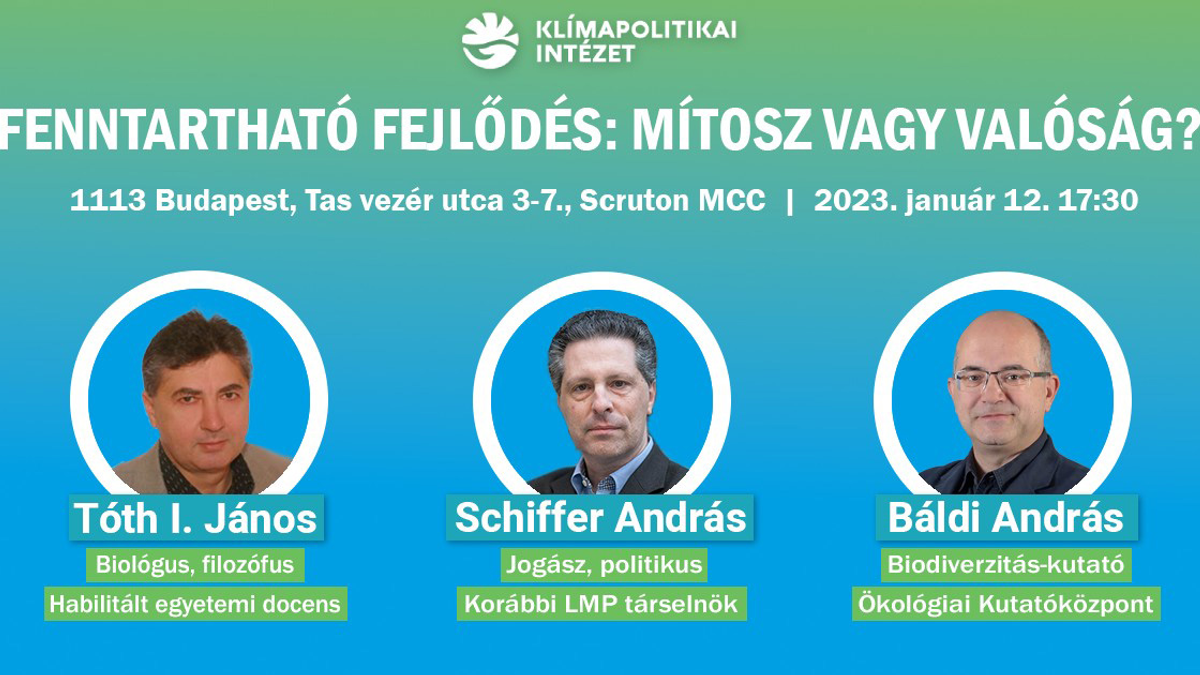 KLÍMAPOLITIKAI INTÉZET

FENNTARTHATÓ FEJLŐDÉS: MÍTOSZ VAGY VALÓSÁG?

1113 Budapest, Tas vezér utca 3-7., Scruton MCC | 2023. január 12. 17:30

Tóth I. János
Biológus, filozófus
Habilitált egyetemi docens

Schiffer András
Jogász, politikus
Korábbi LMP társelnök

Báldi András
Biodiverzitás-kutató
Ökológiai Kutatóközpont